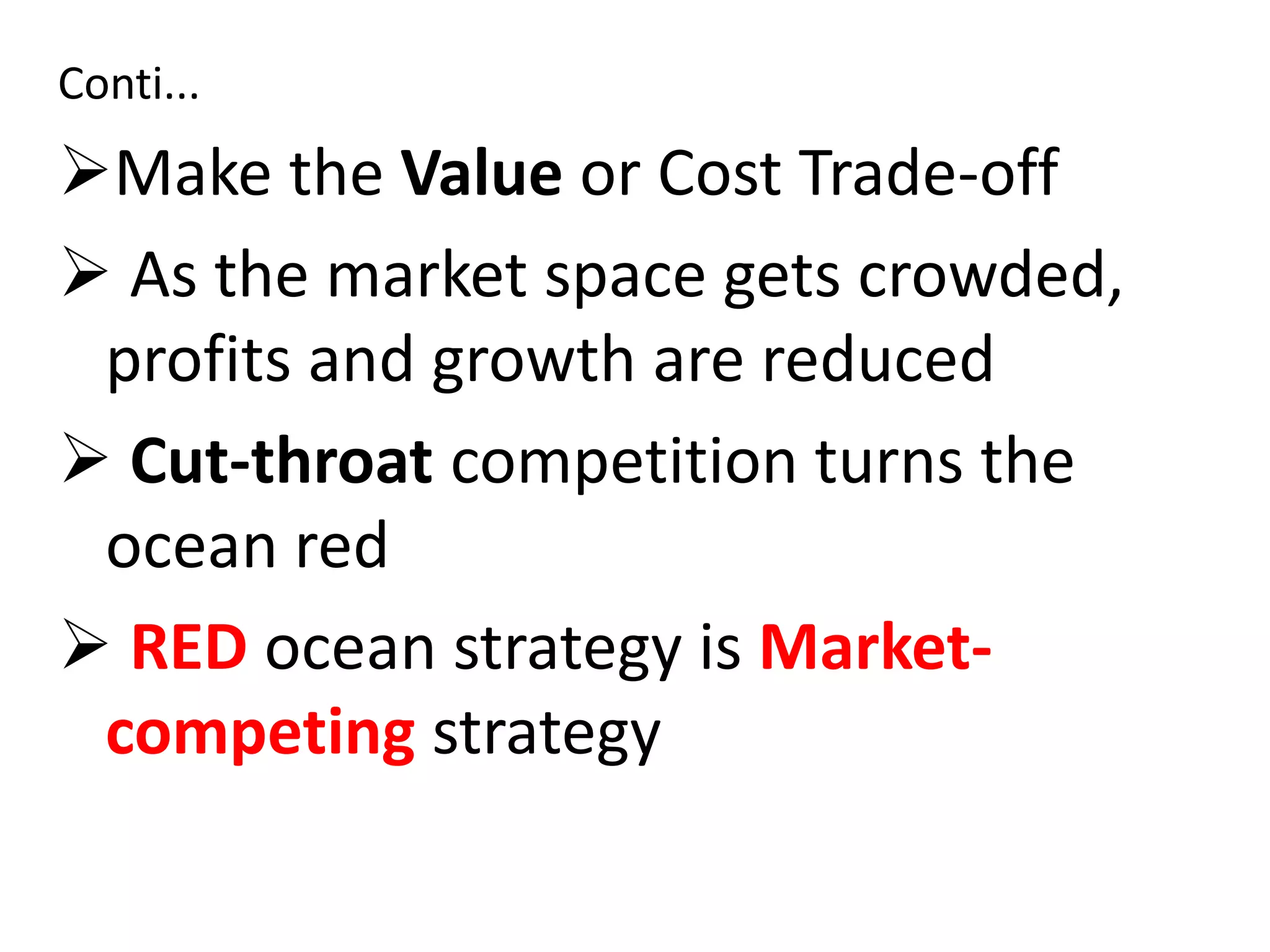 Conti...

➢Make the Value or Cost Trade-off

➢ As the market space gets crowded, profits and growth are reduced

➢ Cut-throat competition turns the ocean red

➢ RED ocean strategy is Market-competing strategy